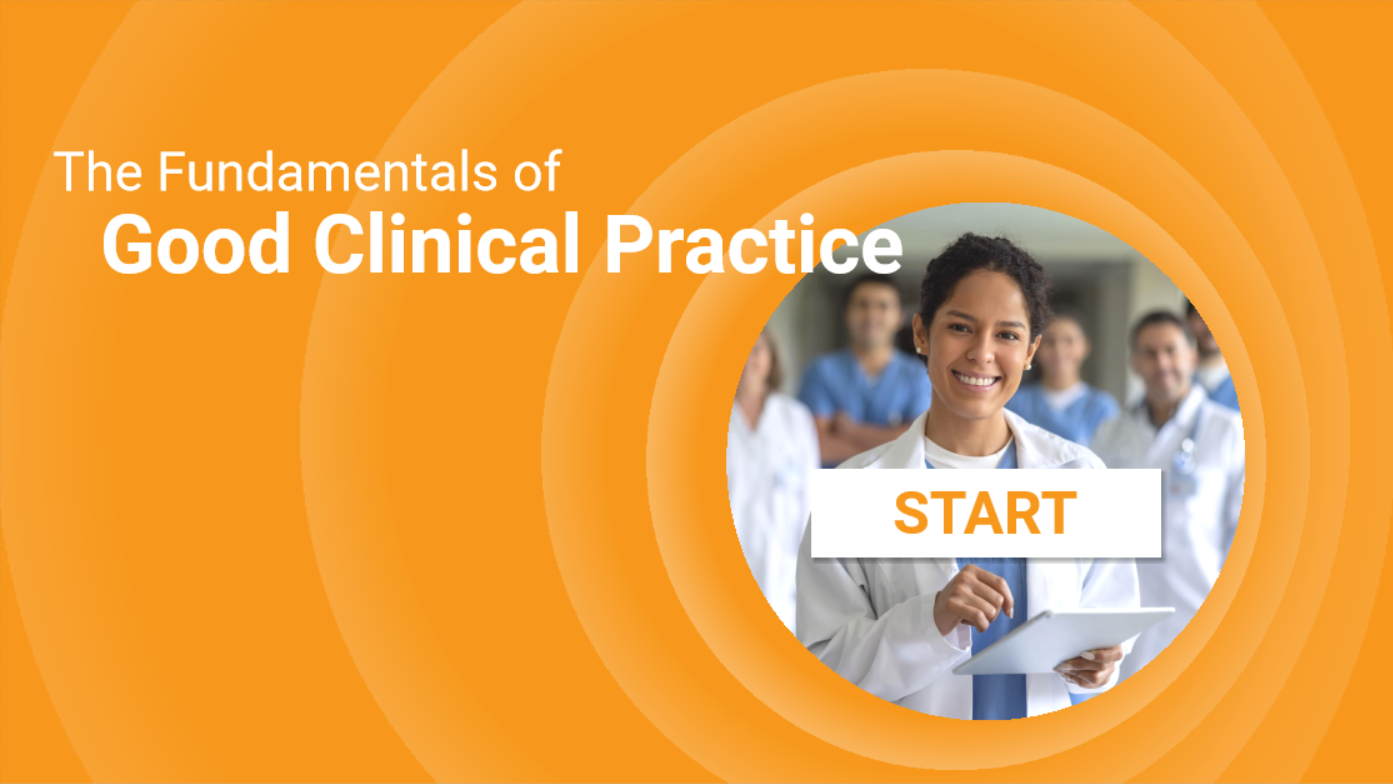 The Fundamentals of
Good Clinical Practice

START